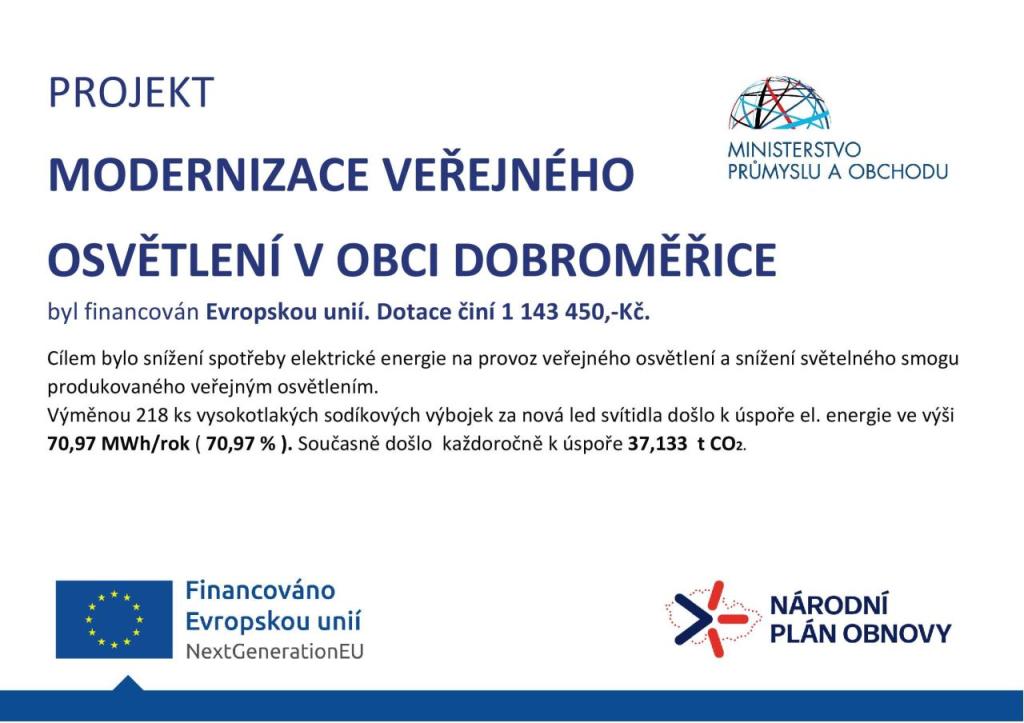 PROJEKT

MINISTERSTVO PRŮMYSLU A OBCHODU

MODERNIZACE VEŘEJNÉHO OSVĚTLENÍ V OBCI DOBROMĚŘICE

byl financován Evropskou unií. Dotace činí 1 143 450,-Kč.

Cílem bylo snížení spotřeby elektrické energie na provoz veřejného osvětlení a snížení světelného smogu produkovaného veřejným osvětlením.
Výměnou 218 ks vysokotlakých sodíkových výbojek za nová led svítidla došlo k úspoře el. energie ve výši 70,97 MWh/rok ( 70,97 % ). Současně došlo každoročně k úspoře 37,133 t $CO_2$.

Financováno Evropskou unií NextGenerationEU

NÁRODNÍ PLÁN OBNOVY